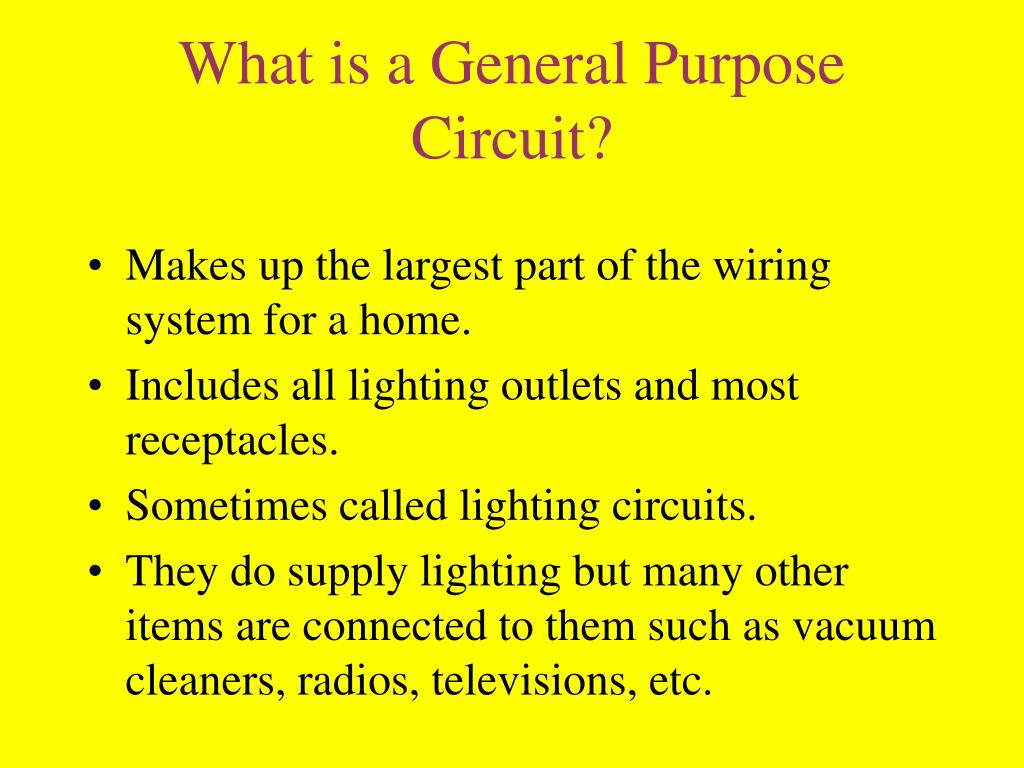 What is a General Purpose Circuit?

• Makes up the largest part of the wiring system for a home.
• Includes all lighting outlets and most receptacles.
• Sometimes called lighting circuits.
• They do supply lighting but many other items are connected to them such as vacuum cleaners, radios, televisions, etc.